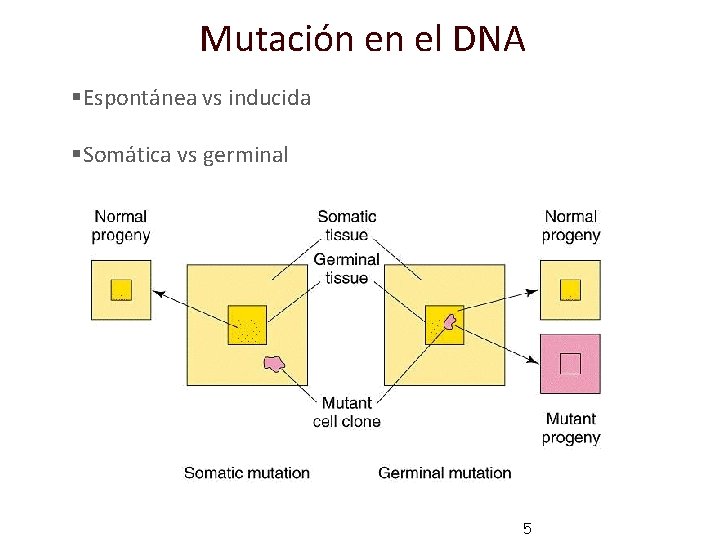 Mutación en el DNA

▪Espontánea vs inducida

▪Somática vs germinal

Normal progeny

Somatic tissue

Germinal tissue

Normal progeny

Mutant cell clone

Mutant progeny

Somatic mutation

Germinal mutation

5